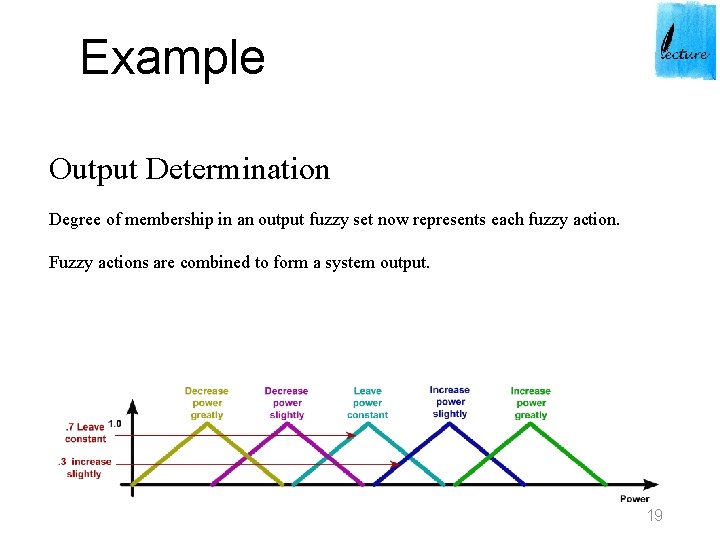 Example

lecture

Output Determination

Degree of membership in an output fuzzy set now represents each fuzzy action.

Fuzzy actions are combined to form a system output.

Decrease power greatly

Decrease power slightly

Leave power constant

Increase power slightly

Increase power greatly

.7 Leave constant

1.0

.3 increase slightly

Power

19